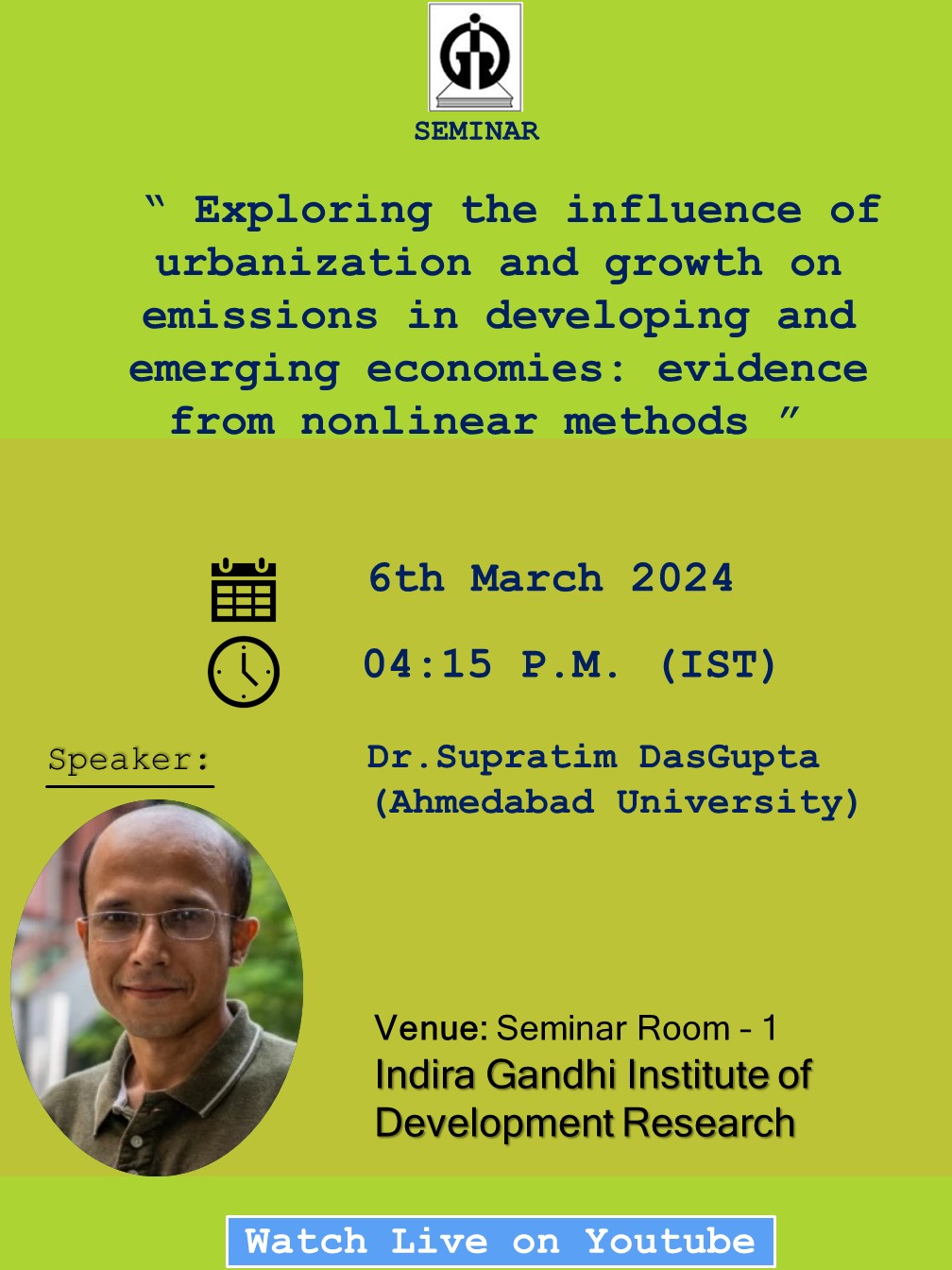 SEMINAR

" Exploring the influence of urbanization and growth on emissions in developing and emerging economies: evidence from nonlinear methods "

6th March 2024

04:15 P.M. (IST)

Speaker:

Dr.Supratim DasGupta (Ahmedabad University)

Venue: Seminar Room - 1
Indira Gandhi Institute of Development Research

Watch Live on Youtube